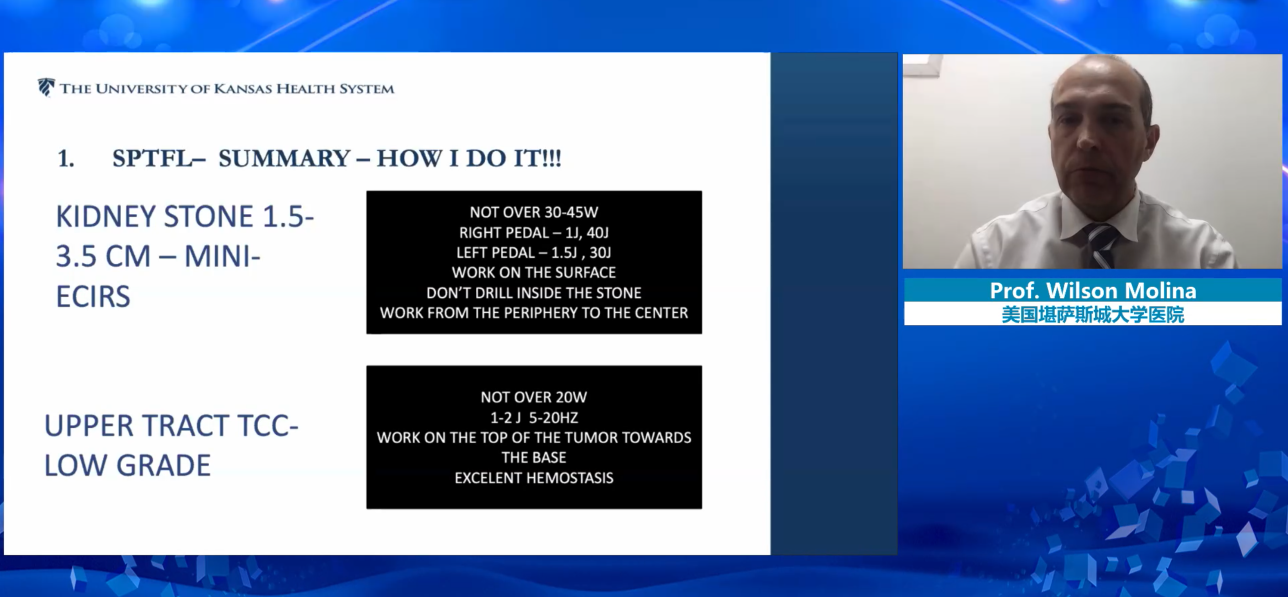 THE UNIVERSITY OF KANSAS HEALTH SYSTEM

1. SPTFL– SUMMARY – HOW I DO IT!!!

KIDNEY STONE 1.5-3.5 CM – MINI-ECIRS

NOT OVER 30-45W
RIGHT PEDAL – 1J, 40J
LEFT PEDAL – 1.5J , 30J
WORK ON THE SURFACE
DON'T DRILL INSIDE THE STONE
WORK FROM THE PERIPHERY TO THE CENTER

UPPER TRACT TCC-LOW GRADE

NOT OVER 20W
1-2 J 5-20HZ
WORK ON THE TOP OF THE TUMOR TOWARDS THE BASE
EXCELENT HEMOSTASIS

Prof. Wilson Molina
美国堪萨斯城大学医院